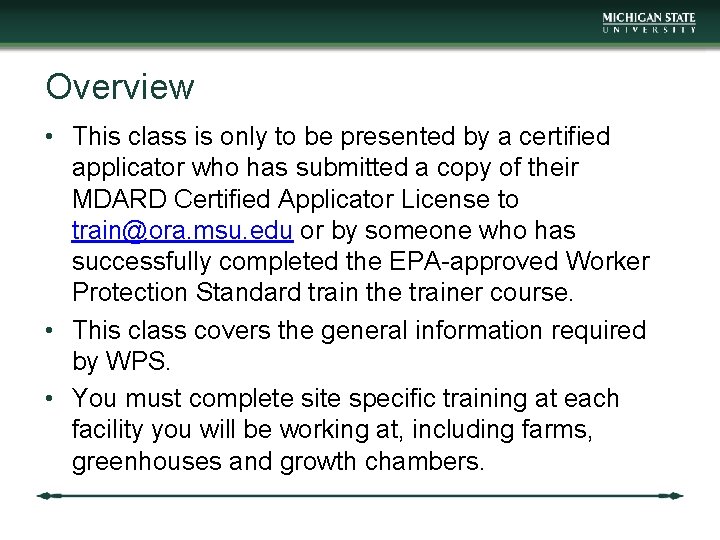 MICHIGAN STATE
UNIVERSITY

Overview

• This class is only to be presented by a certified applicator who has submitted a copy of their MDARD Certified Applicator License to train@ora.msu.edu or by someone who has successfully completed the EPA-approved Worker Protection Standard train the trainer course.

• This class covers the general information required by WPS.

• You must complete site specific training at each facility you will be working at, including farms, greenhouses and growth chambers.